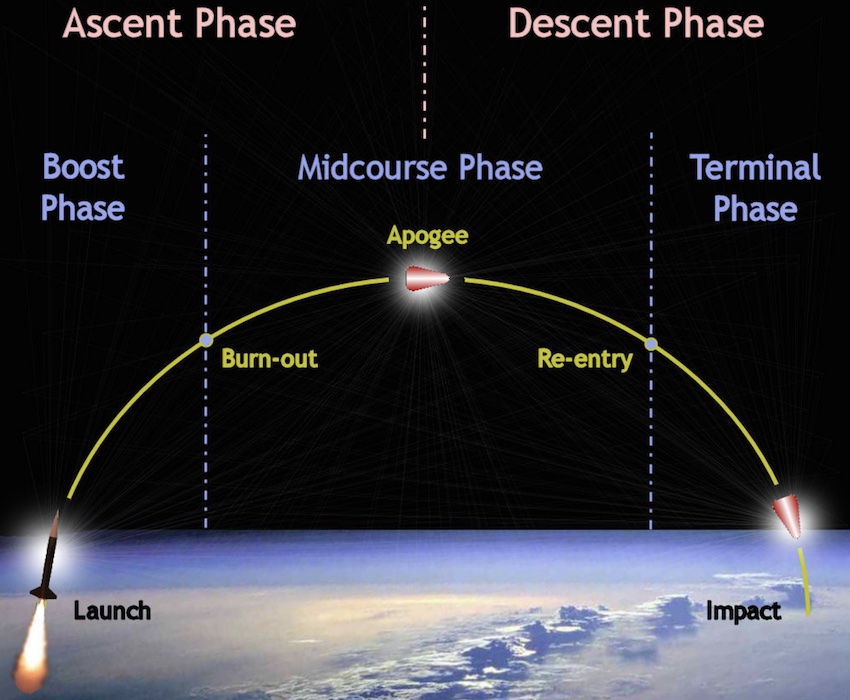 Ascent Phase

Descent Phase

Boost Phase

Midcourse Phase

Terminal Phase

Apogee

Burn-out

Re-entry

Launch

Impact